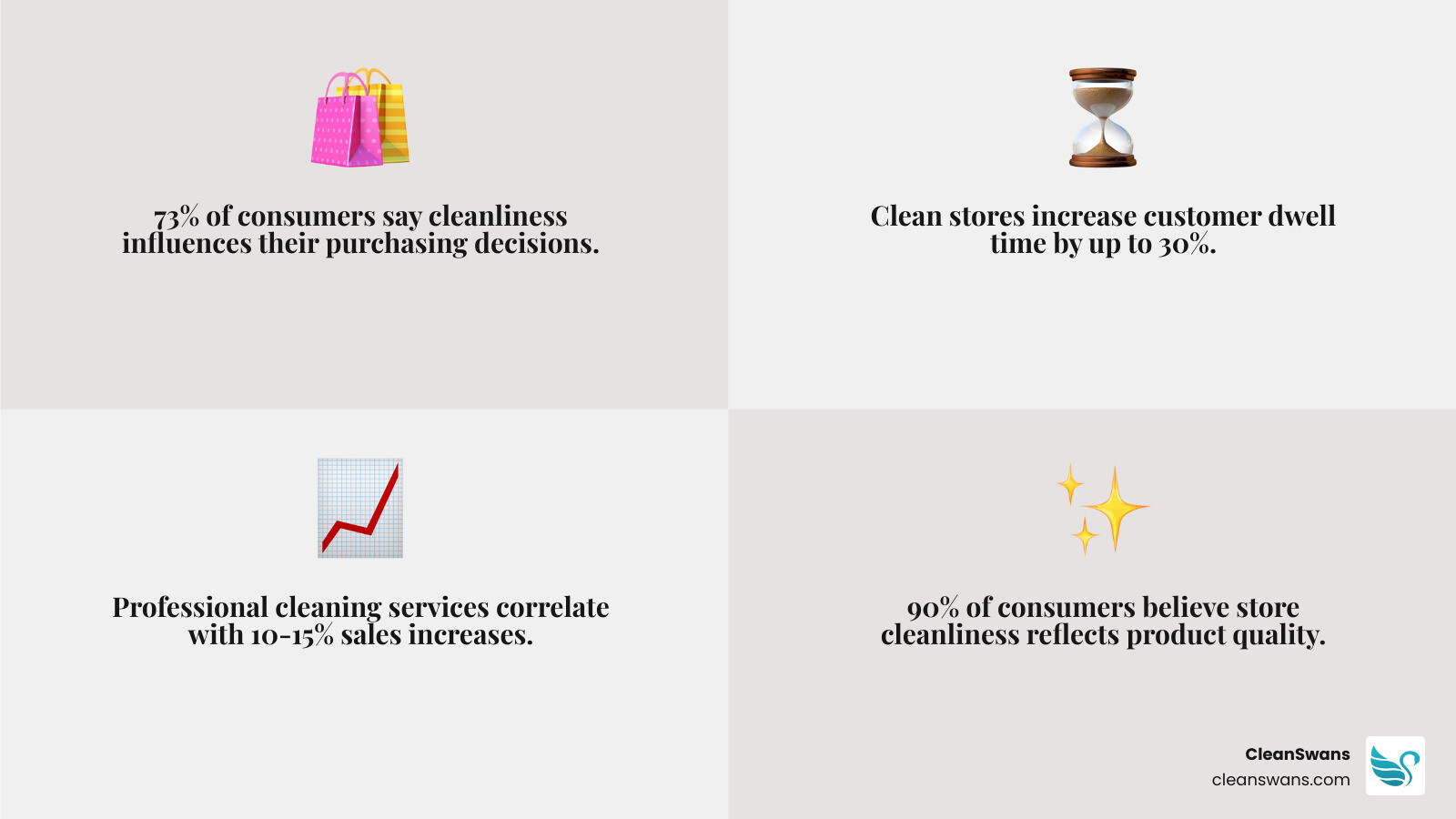 73% of consumers say cleanliness influences their purchasing decisions.

Clean stores increase customer dwell time by up to 30%.

Professional cleaning services correlate with 10-15% sales increases.

90% of consumers believe store cleanliness reflects product quality.

CleanSwans
cleanswans.com